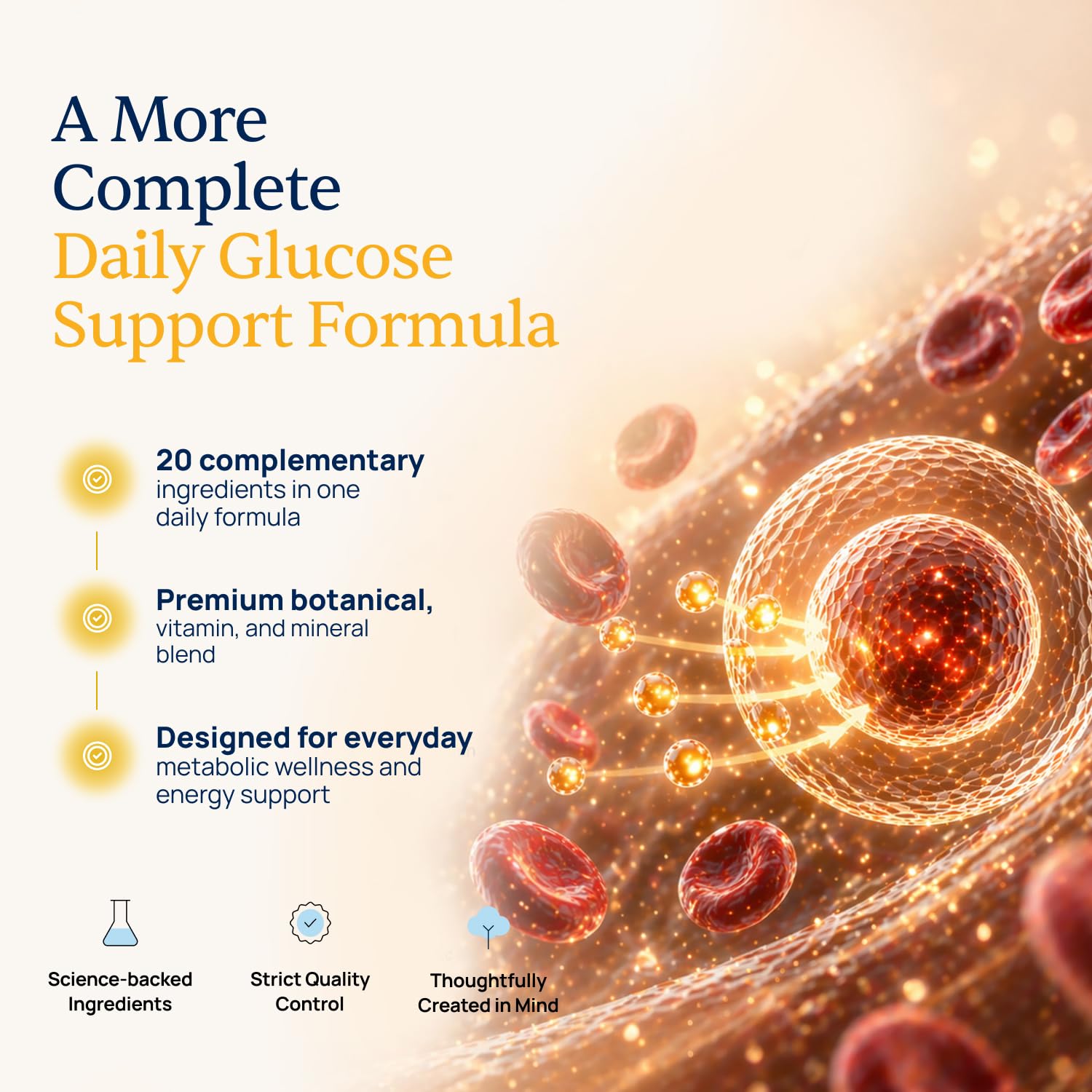 A More Complete Daily Glucose Support Formula

20 complementary ingredients in one daily formula

Premium botanical, vitamin, and mineral blend

Designed for everyday metabolic wellness and energy support

Science-backed Ingredients

Strict Quality Control

Thoughtfully Created in Mind